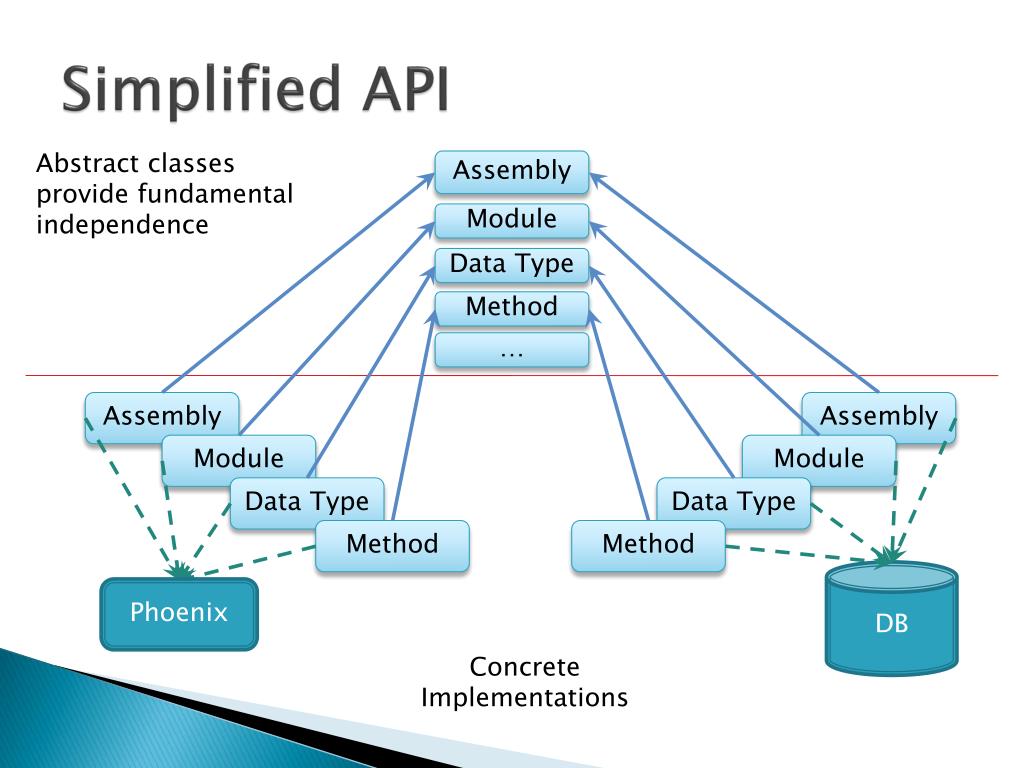 Simplified API

Abstract classes provide fundamental independence

Assembly
Module
Data Type
Method
…

Assembly
Module
Data Type
Method

Phoenix

Assembly
Module
Data Type
Method

DB

Concrete Implementations